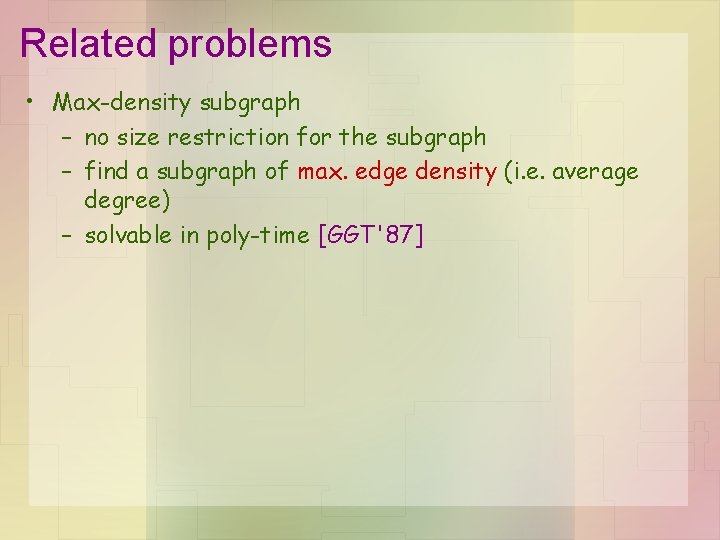 Related problems

• Max-density subgraph
  – no size restriction for the subgraph
  – find a subgraph of max. edge density (i.e. average degree)
  – solvable in poly-time [GGT'87]